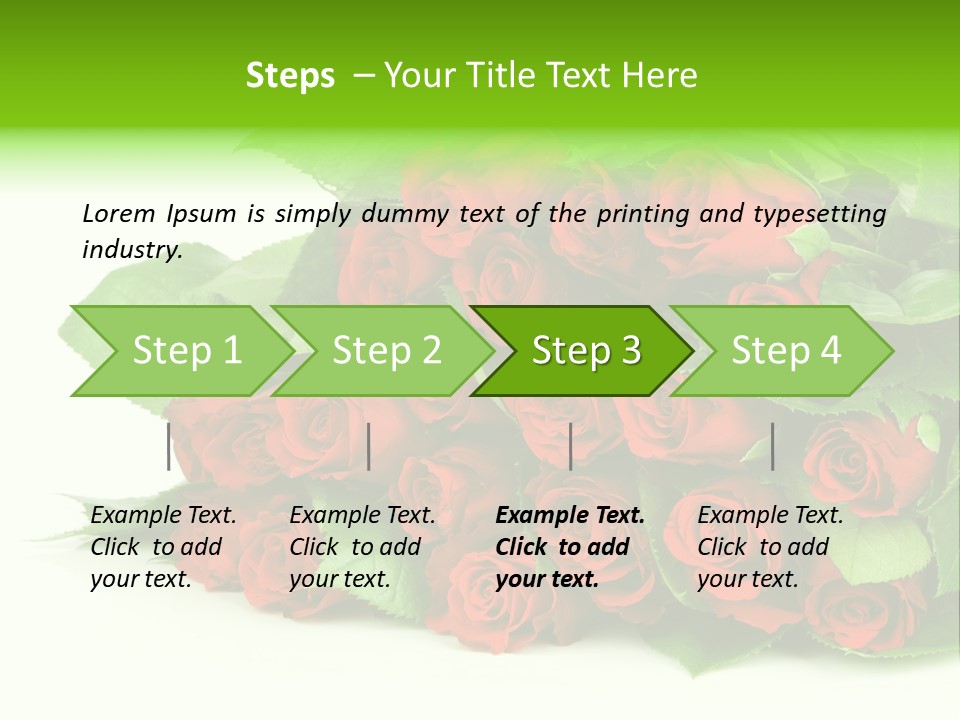 Steps – Your Title Text Here

Lorem Ipsum is simply dummy text of the printing and typesetting industry.

Step 1

Step 2

Step 3

Step 4

Example Text. Click to add your text.

Example Text. Click to add your text.

Example Text. Click to add your text.

Example Text. Click to add your text.